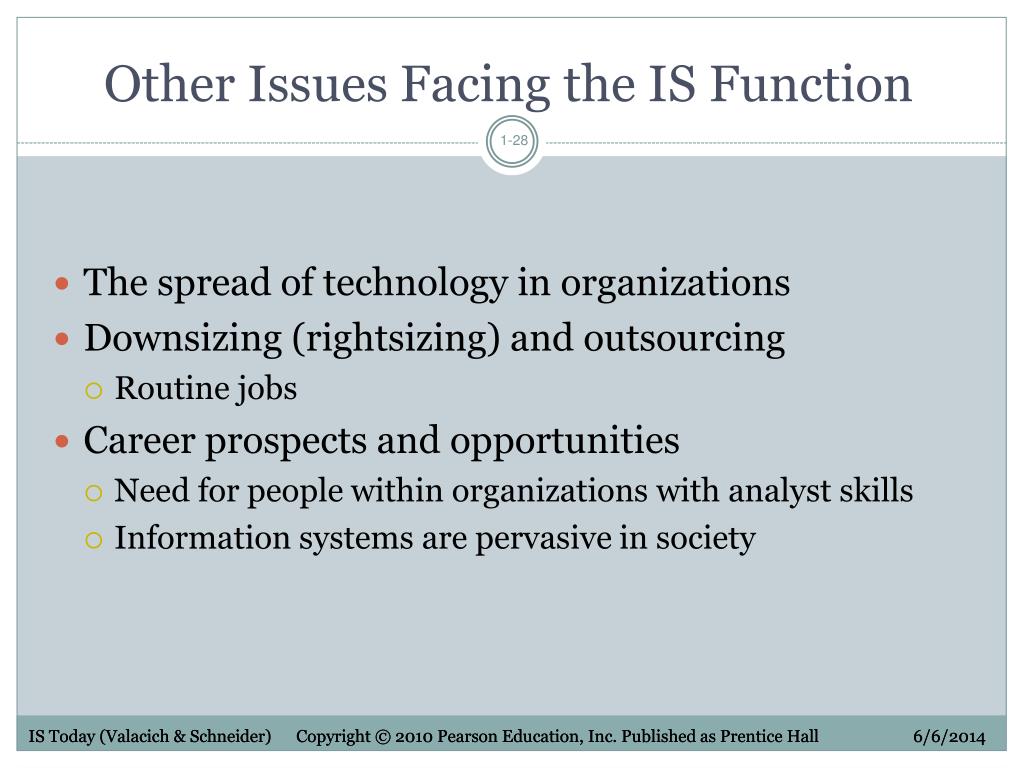 Other Issues Facing the IS Function

1-28

- The spread of technology in organizations
- Downsizing (rightsizing) and outsourcing
  - Routine jobs
- Career prospects and opportunities
  - Need for people within organizations with analyst skills
  - Information systems are pervasive in society

IS Today (Valacich & Schneider) Copyright © 2010 Pearson Education, Inc. Published as Prentice Hall 6/6/2014